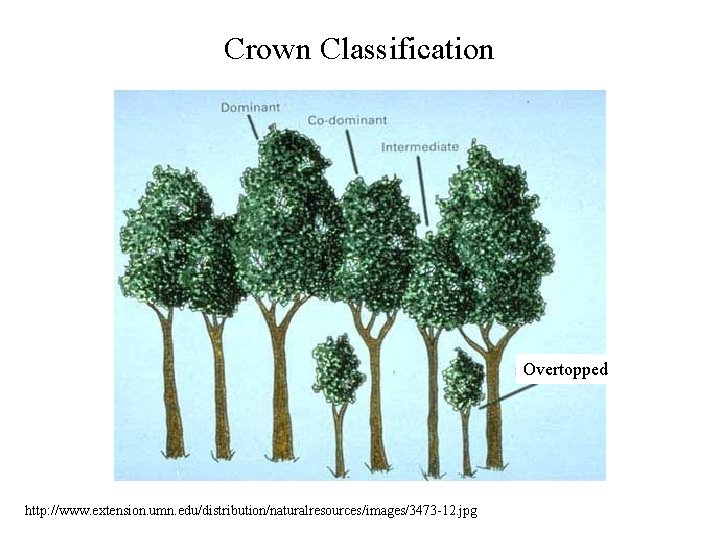 Crown Classification

Dominant

Co-dominant

Intermediate

Overtopped

http://www.extension.umn.edu/distribution/naturalresources/images/3473-12.jpg